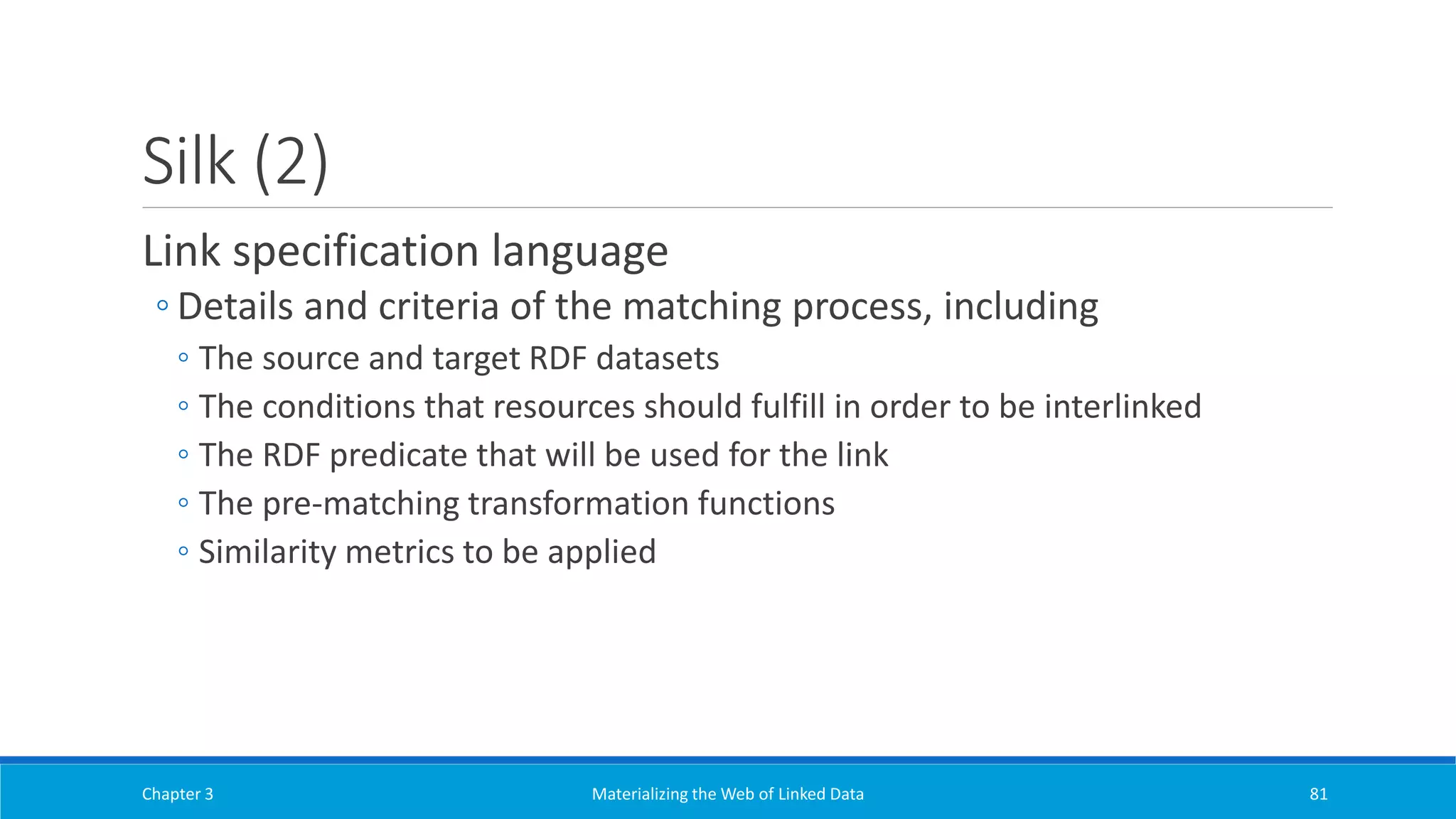 Silk (2)

Link specification language

◦ Details and criteria of the matching process, including

◦ The source and target RDF datasets

◦ The conditions that resources should fulfill in order to be interlinked

◦ The RDF predicate that will be used for the link

◦ The pre-matching transformation functions

◦ Similarity metrics to be applied

Chapter 3

Materializing the Web of Linked Data

81